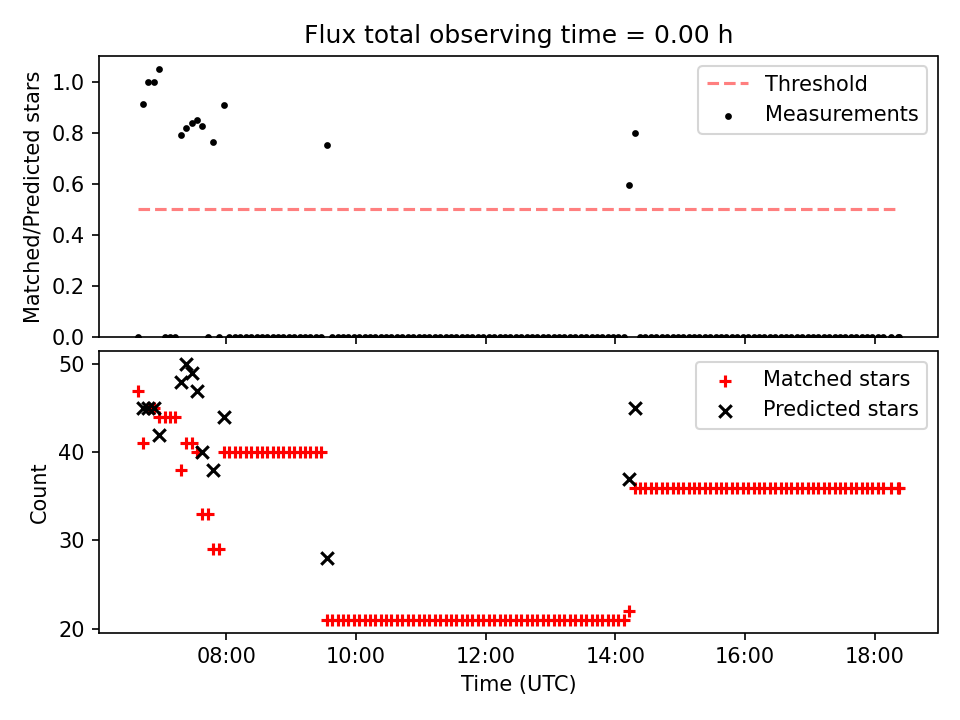 Flux total observing time = 0.00 h

Matched/Predicted stars

1.0
0.8
0.6
0.4
0.2
0.0

Threshold
Measurements

Count

50
40
30
20

Matched stars
Predicted stars

08:00
10:00
12:00
14:00
16:00
18:00

Time (UTC)